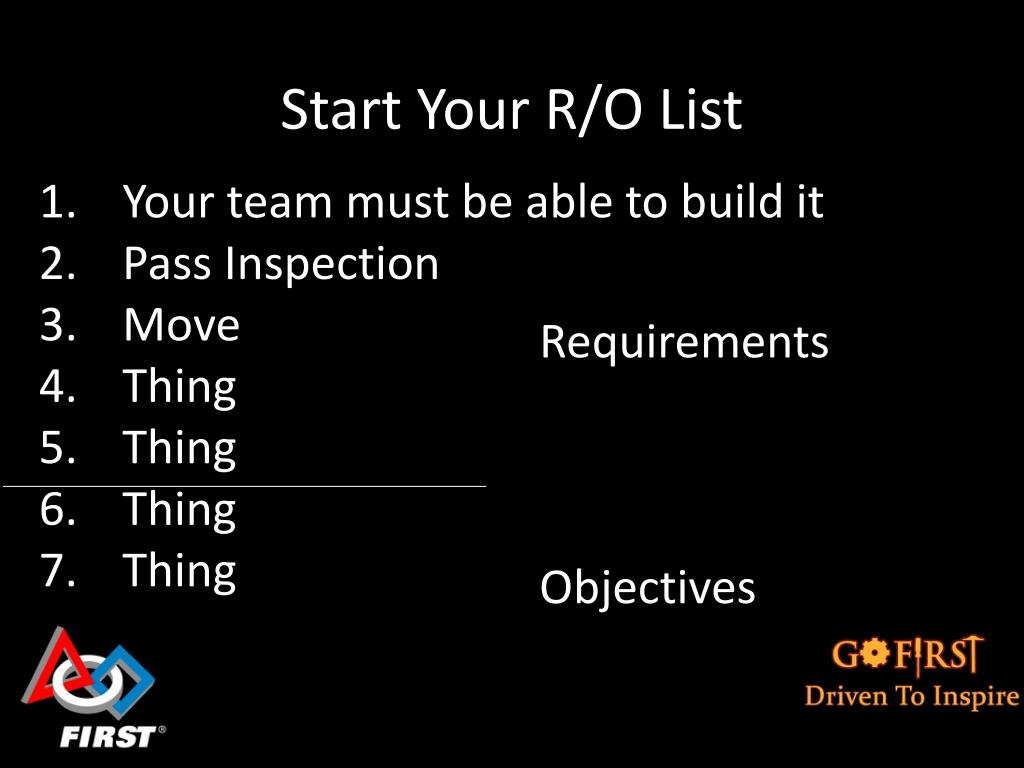 Start Your R/O List

1. Your team must be able to build it
2. Pass Inspection
3. Move
4. Thing
5. Thing
6. Thing
7. Thing

Requirements

Objectives

FIRST®

GOFIRST
Driven To Inspire